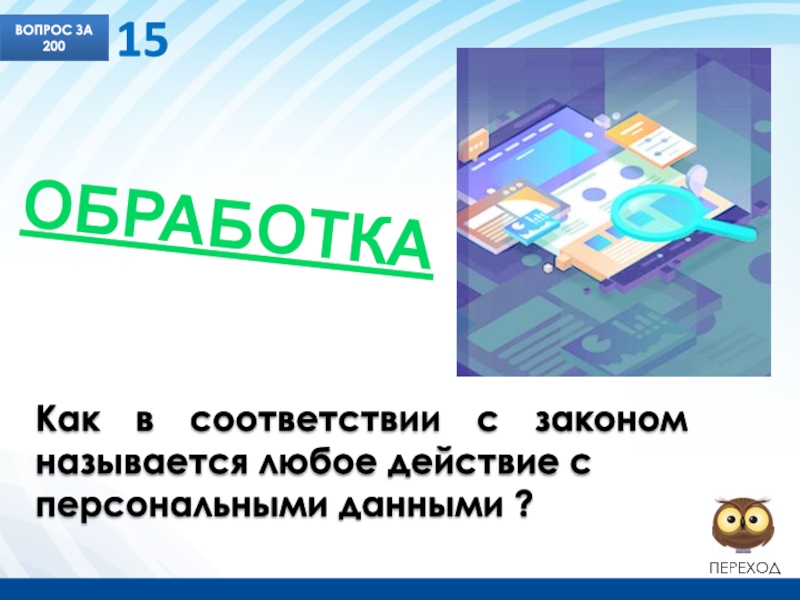 ВОПРОС ЗА 200

15

ОБРАБОТКА

Как в соответствии с законом называется любое действие с персональными данными ?

ПЕРЕХОД